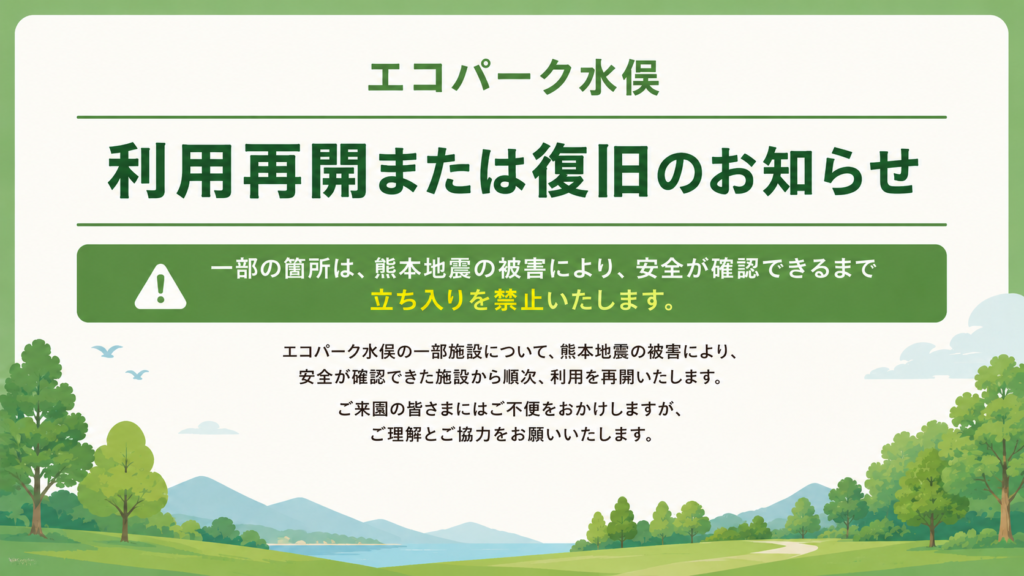 エコパーク水俣

利用再開または復旧のお知らせ

一部の箇所は、熊本地震の被害により、安全が確認できるまで立ち入りを禁止いたします。

エコパーク水俣の一部施設について、熊本地震の被害により、安全が確認できた施設から順次、利用を再開いたします。

ご来園の皆さまにはご不便をおかけしますが、ご理解とご協力をお願いいたします。